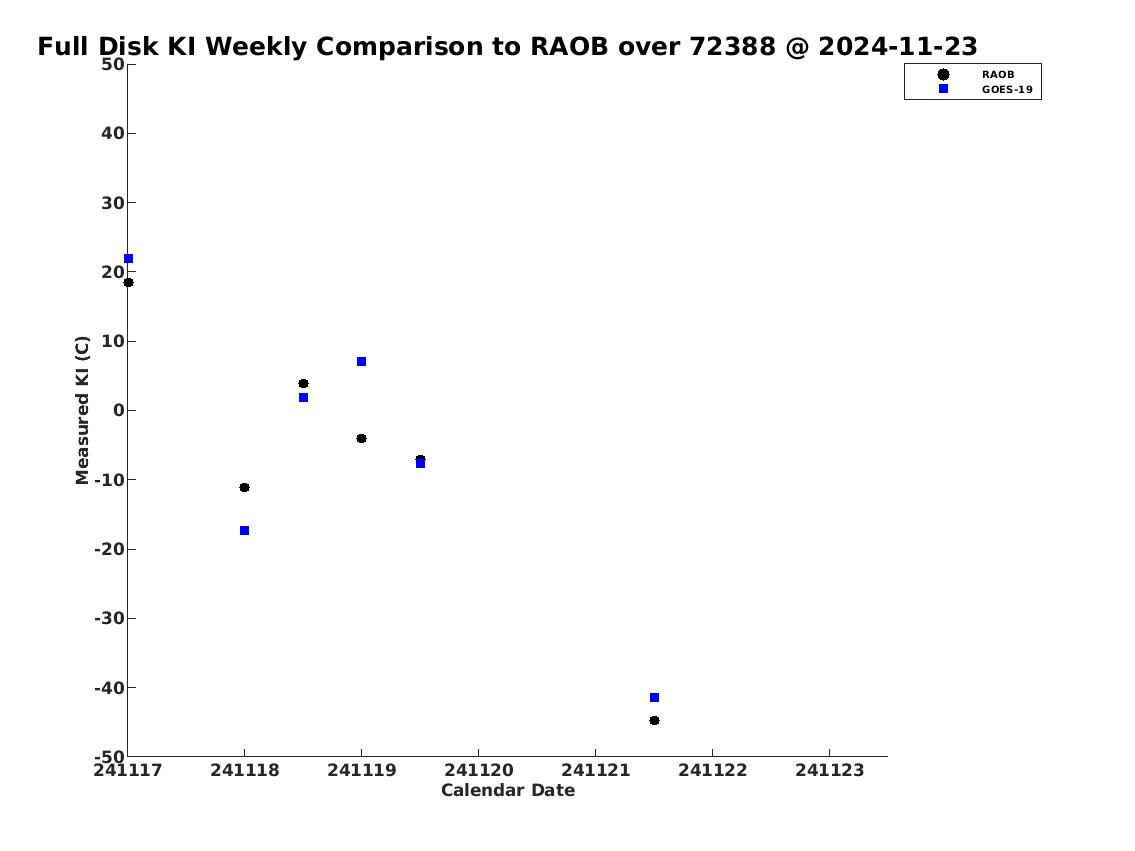 Full Disk KI Weekly Comparison to RAOB over 72388 @ 2024-11-23

RAOB
GOES-19

Measured KI (C)

50
40
30
20
10
0
-10
-20
-30
-40
-50

241117
241118
241119
241120
241121
241122
241123

Calendar Date